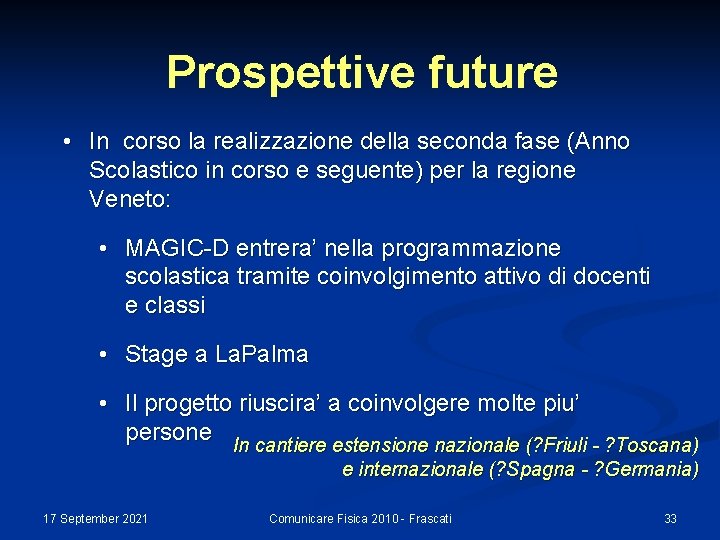 Prospettive future

• In corso la realizzazione della seconda fase (Anno Scolastico in corso e seguente) per la regione Veneto:

• MAGIC-D entrera' nella programmazione scolastica tramite coinvolgimento attivo di docenti e classi

• Stage a LaPalma

• Il progetto riuscira' a coinvolgere molte piu' persone

In cantiere estensione nazionale (?Friuli - ?Toscana) e internazionale (?Spagna - ?Germania)

17 September 2021

Comunicare Fisica 2010 - Frascati

33